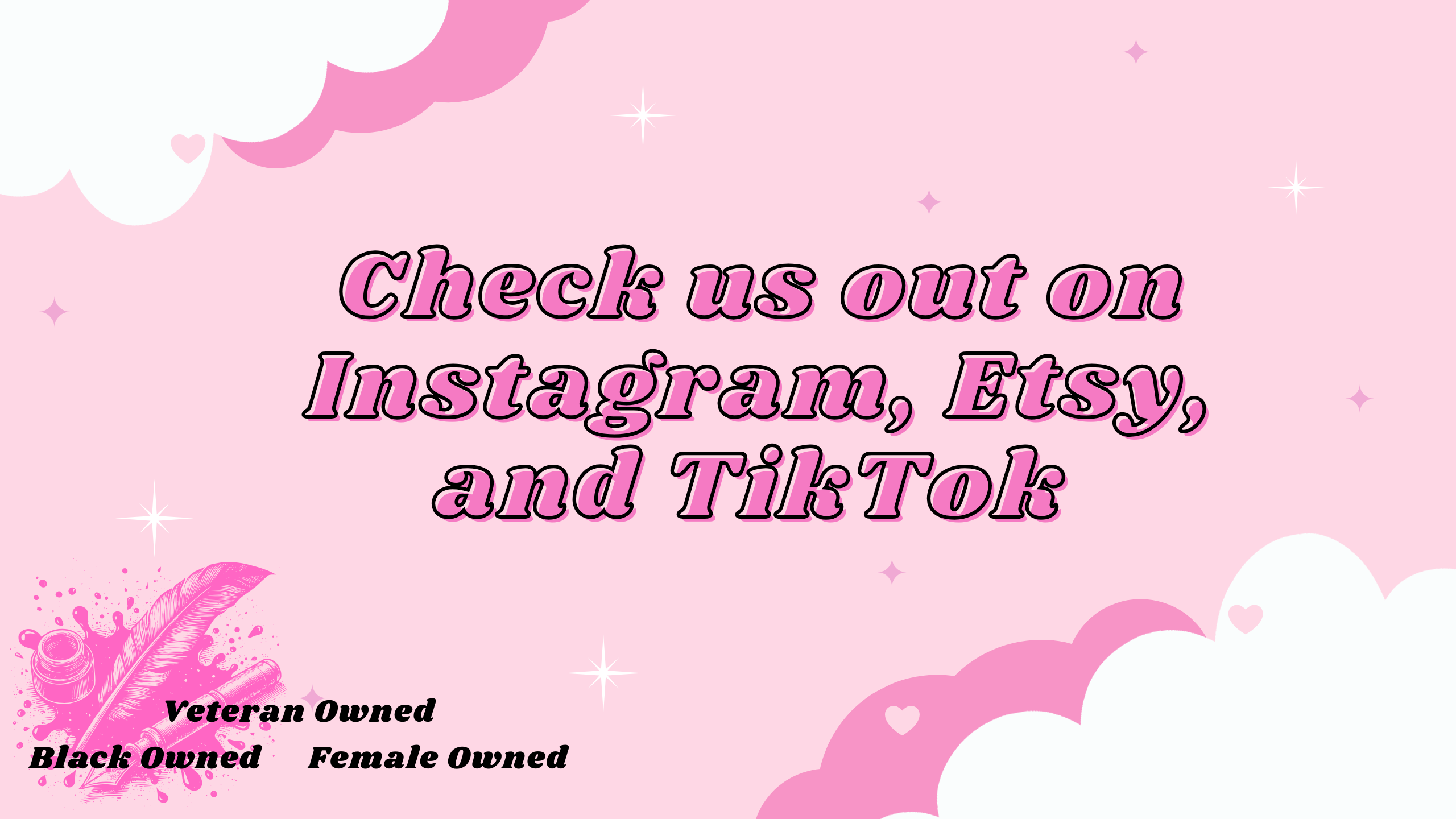 Check us out on Instagram, Etsy, and TikTok

Veteran Owned

Black Owned Female Owned